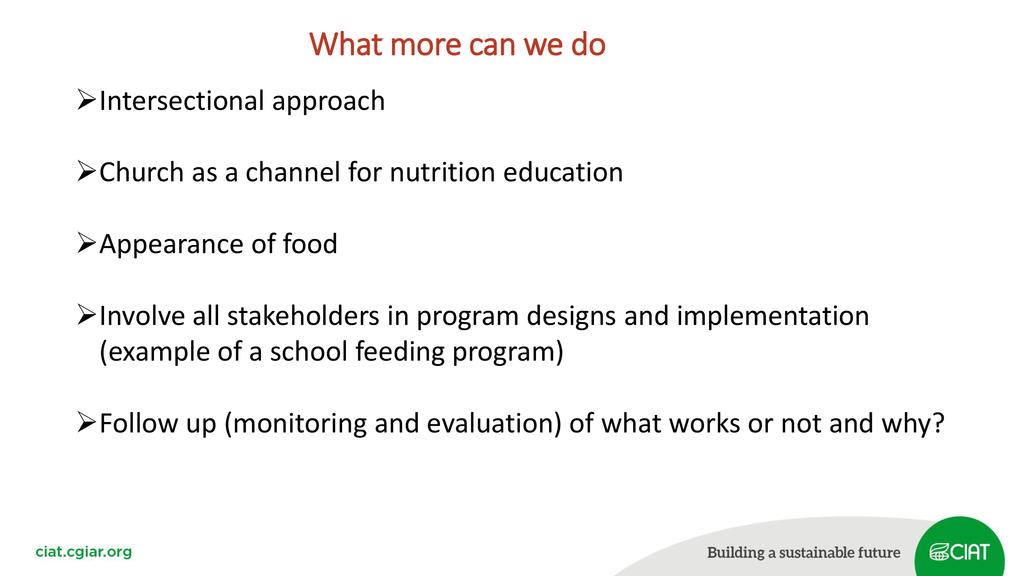 What more can we do

➢Intersectional approach

➢Church as a channel for nutrition education

➢Appearance of food

➢Involve all stakeholders in program designs and implementation (example of a school feeding program)

➢Follow up (monitoring and evaluation) of what works or not and why?

ciat.cgiar.org

Building a sustainable future

CIAT